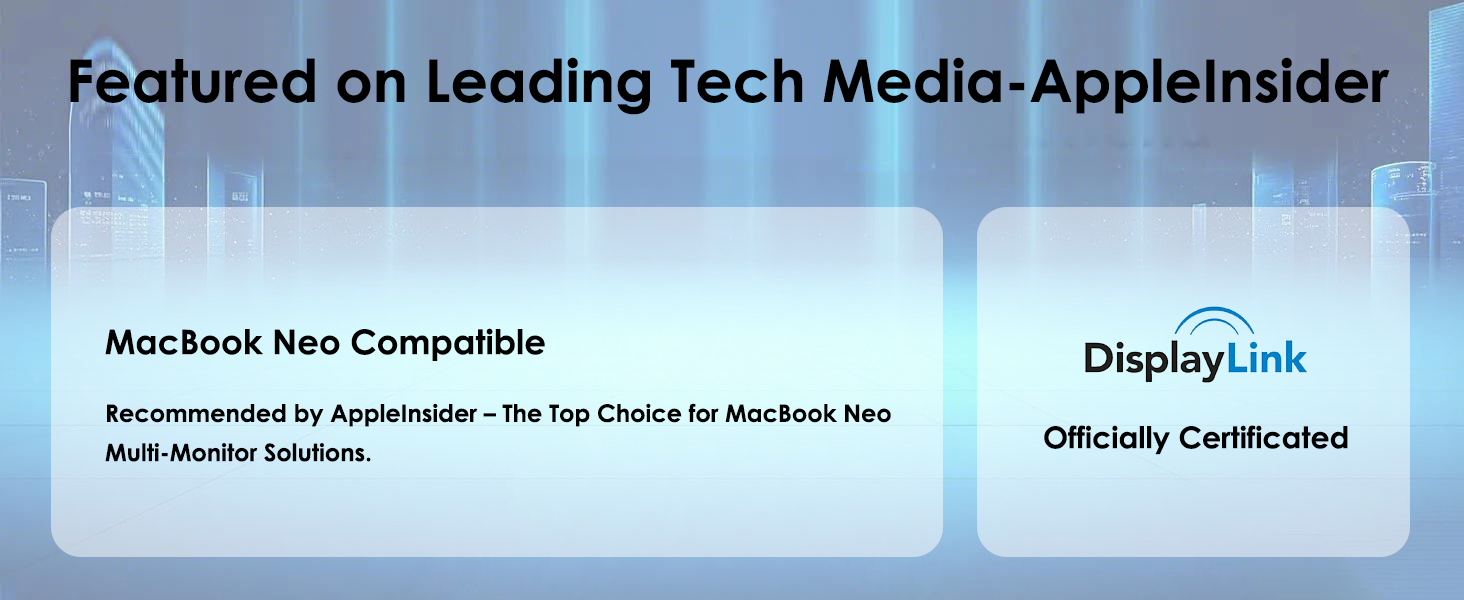 Featured on Leading Tech Media-AppleInsider

MacBook Neo Compatible

Recommended by AppleInsider – The Top Choice for MacBook Neo Multi-Monitor Solutions.

DisplayLink

Officially Certificated